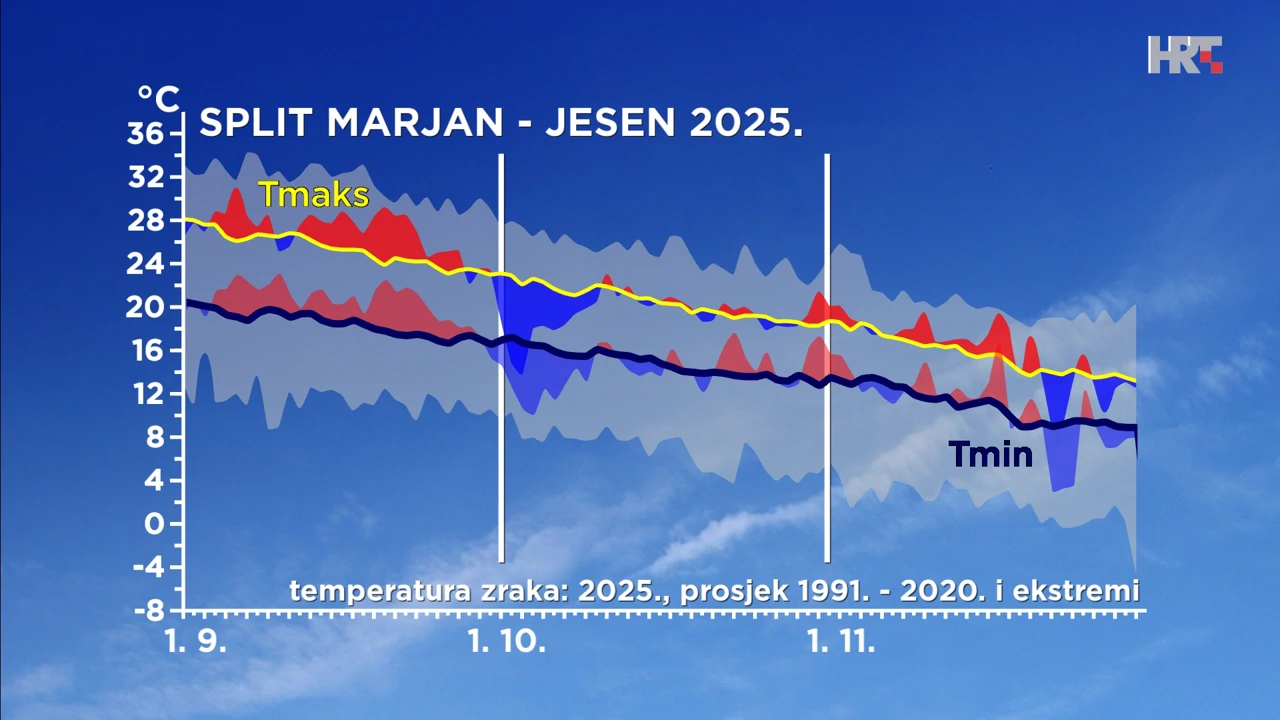 HRT

°C

SPLIT MARJAN - JESEN 2025.

36
32
28
24
20
16
12
8
4
0
-4
-8

Tmaks

Tmin

temperatura zraka: 2025., prosjek 1991. - 2020. i ekstremi

1. 9.
1. 10.
1. 11.